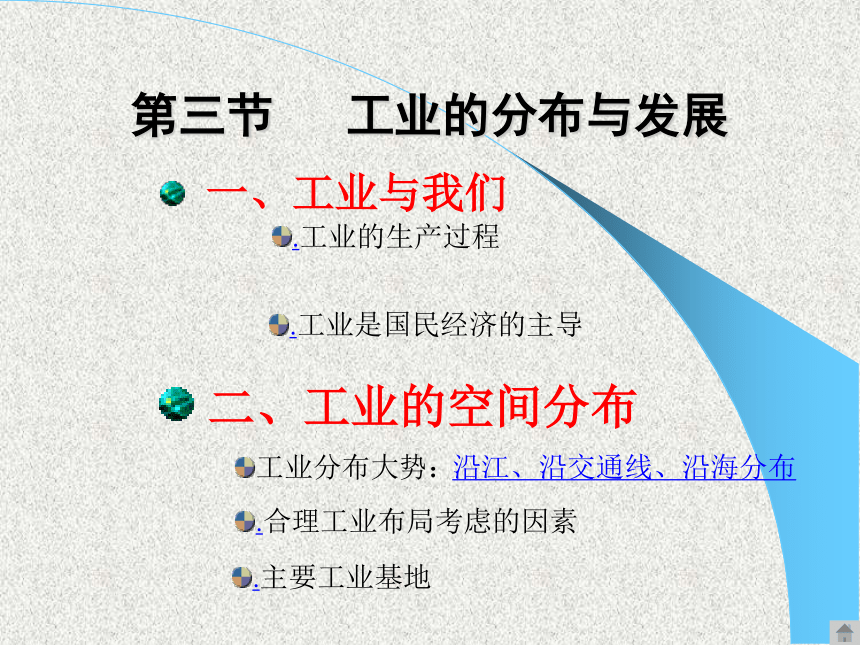 第三节　　工业的分布与发展

一、工业与我们

.工业的生产过程

.工业是国民经济的主导

二、工业的空间分布

工业分布大势：沿江、沿交通线、沿海分布

.合理工业布局考虑的因素

.主要工业基地